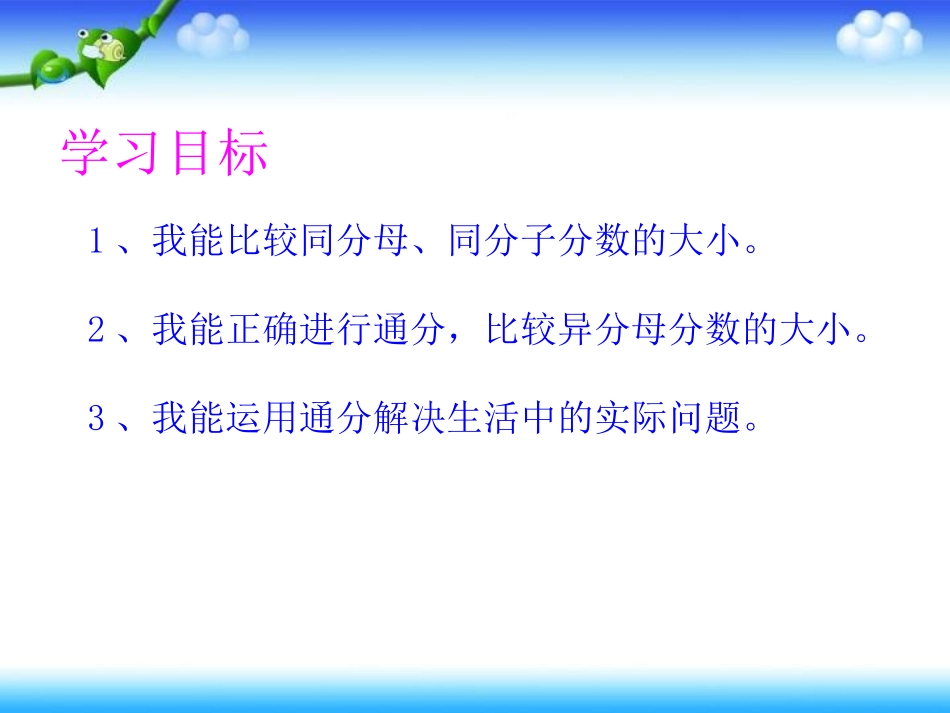 学习目标

1、我能比较同分母、同分子分数的大小。

2、我能正确进行通分，比较异分母分数的大小。

3、我能运用通分解决生活中的实际问题。